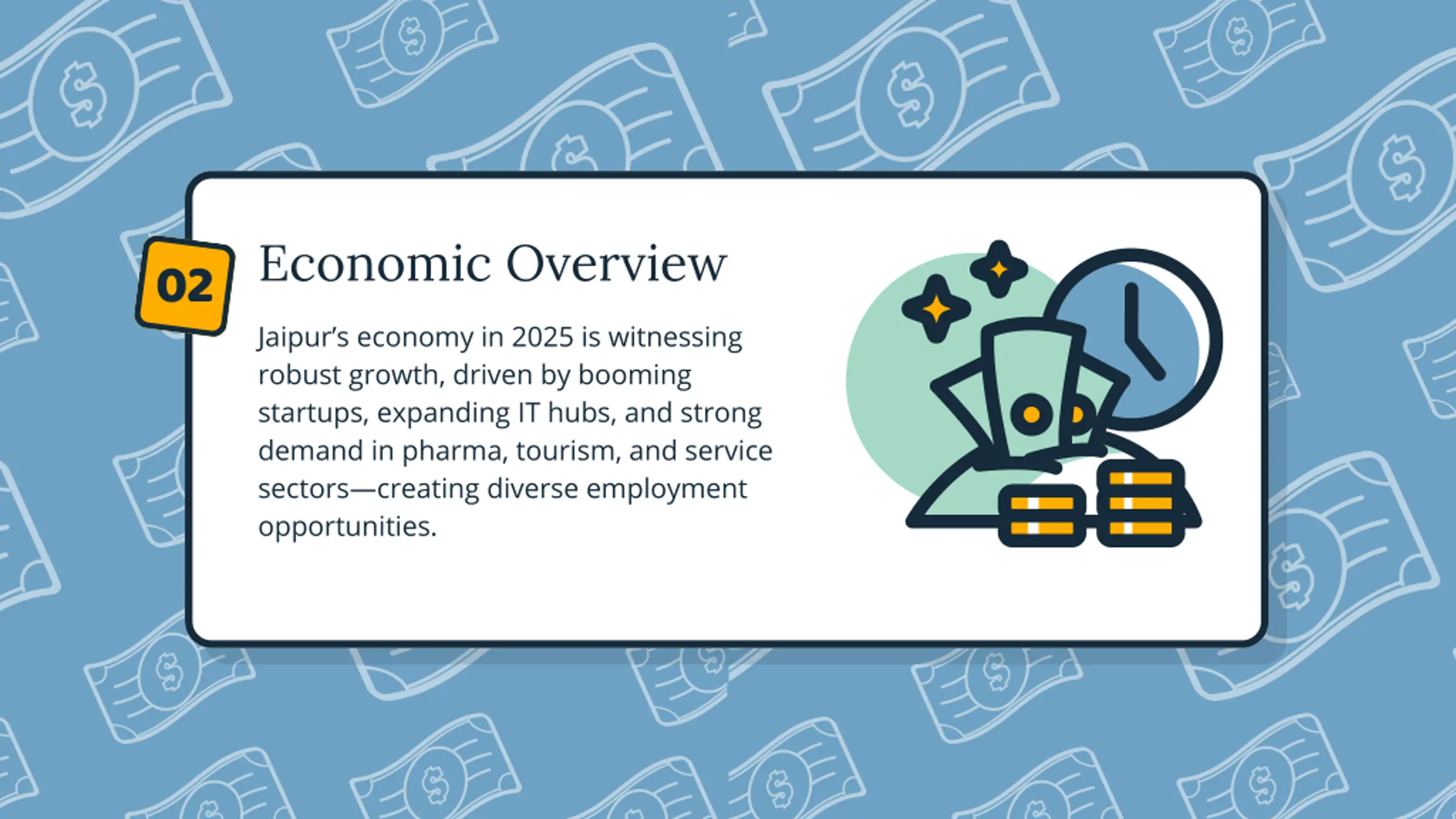 02

Economic Overview

Jaipur's economy in 2025 is witnessing robust growth, driven by booming startups, expanding IT hubs, and strong demand in pharma, tourism, and service sectors—creating diverse employment opportunities.